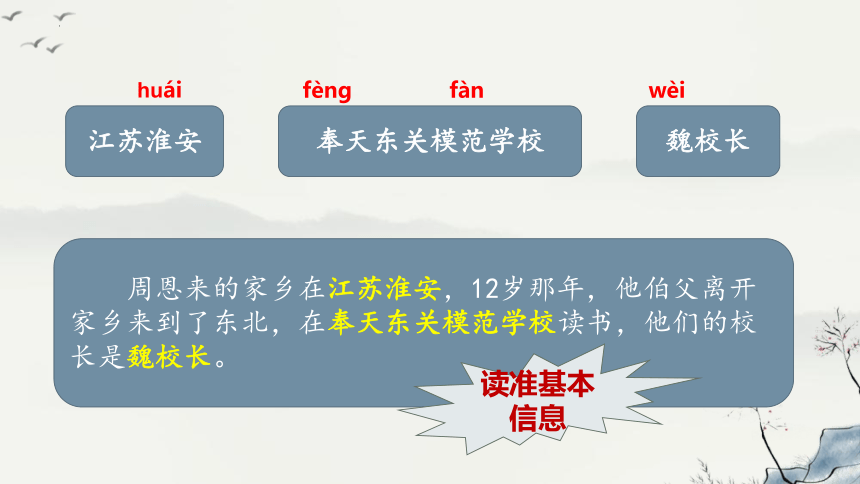 huái fèng fàn wèi

江苏淮安

奉天东关模范学校

魏校长

周恩来的家乡在江苏淮安，12岁那年，他伯父离开家乡来到了东北，在奉天东关模范学校读书，他们的校长是魏校长。

读准基本信息